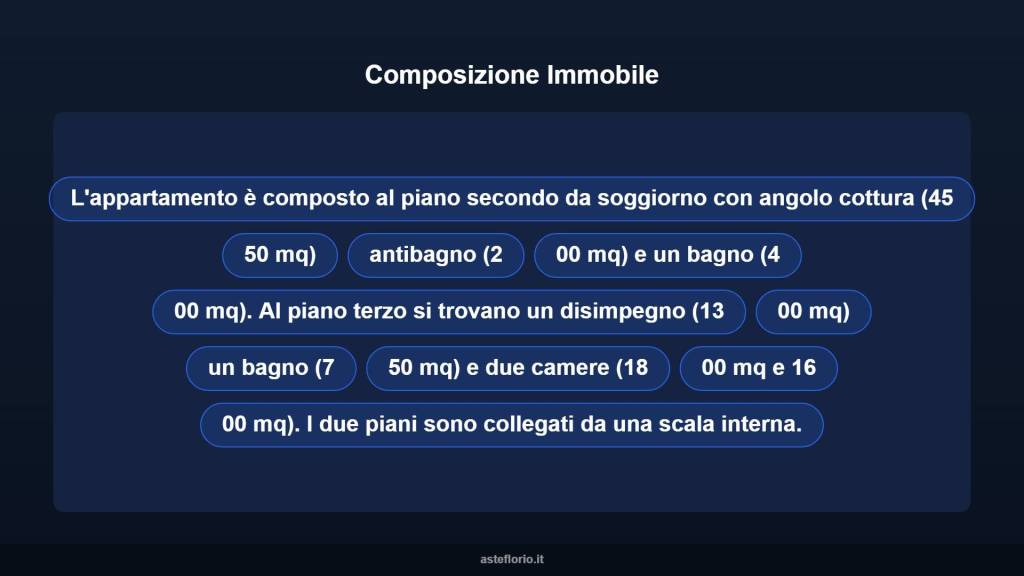 Composizione Immobile

L'appartamento è composto al piano secondo da soggiorno con angolo cottura (45

50 mq)

antibagno (2

00 mq) e un bagno (4

00 mq). Al piano terzo si trovano un disimpegno (13

00 mq)

un bagno (7

50 mq) e due camere (18

00 mq e 16

00 mq). I due piani sono collegati da una scala interna.

asteflorio.it